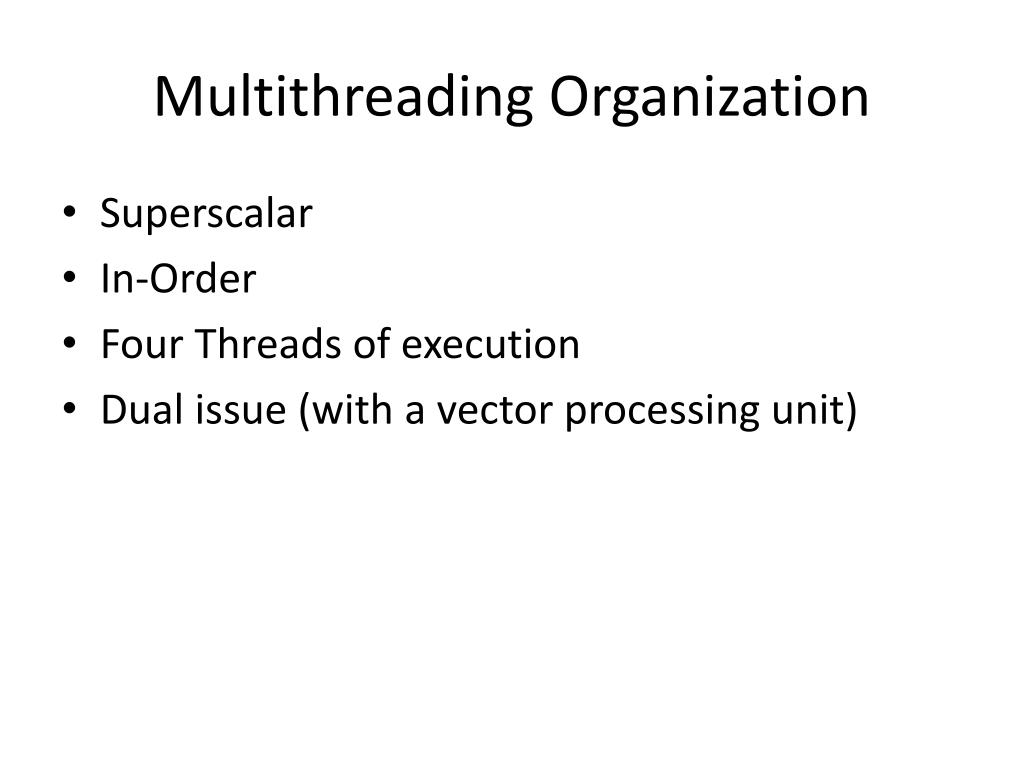 Multithreading Organization

• Superscalar
• In-Order
• Four Threads of execution
• Dual issue (with a vector processing unit)